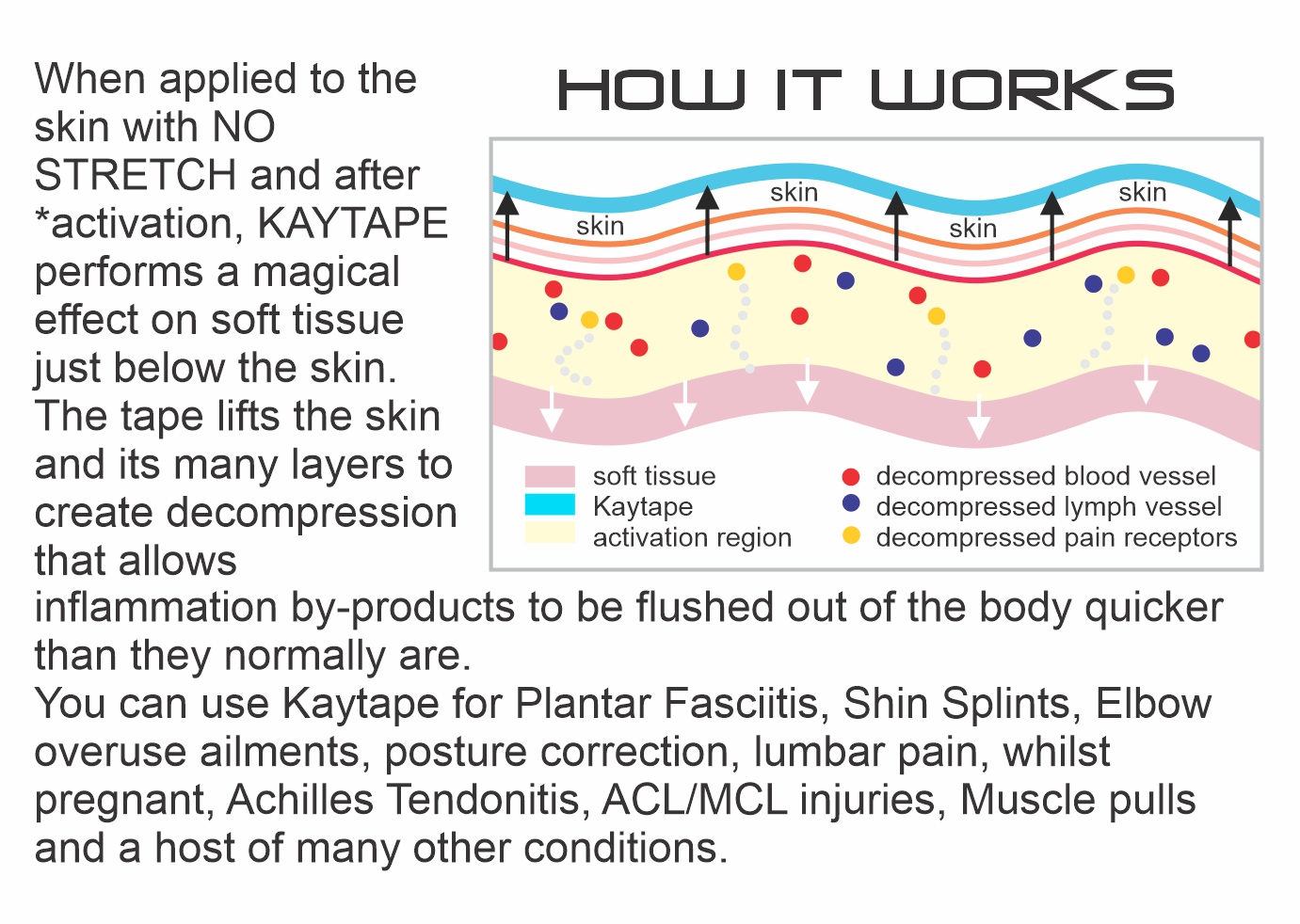 When applied to the skin with NO STRETCH and after *activation, KAYTAPE performs a magical effect on soft tissue just below the skin. The tape lifts the skin and its many layers to create decompression that allows inflammation by-products to be flushed out of the body quicker than they normally are.
You can use Kaytape for Plantar Fasciitis, Shin Splints, Elbow overuse ailments, posture correction, lumbar pain, whilst pregnant, Achilles Tendonitis, ACL/MCL injuries, Muscle pulls and a host of many other conditions.

HOW IT WORKS

skin
skin
skin
skin

soft tissue
Kaytape
activation region
decompressed blood vessel
decompressed lymph vessel
decompressed pain receptors